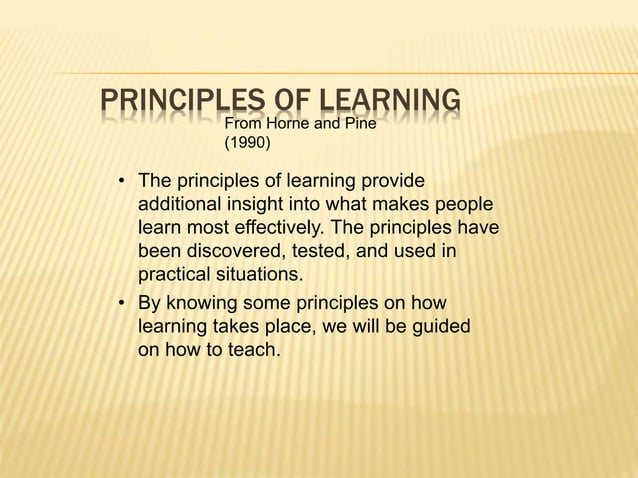 PRINCIPLES OF LEARNING

From Horne and Pine (1990)

• The principles of learning provide additional insight into what makes people learn most effectively. The principles have been discovered, tested, and used in practical situations.

• By knowing some principles on how learning takes place, we will be guided on how to teach.